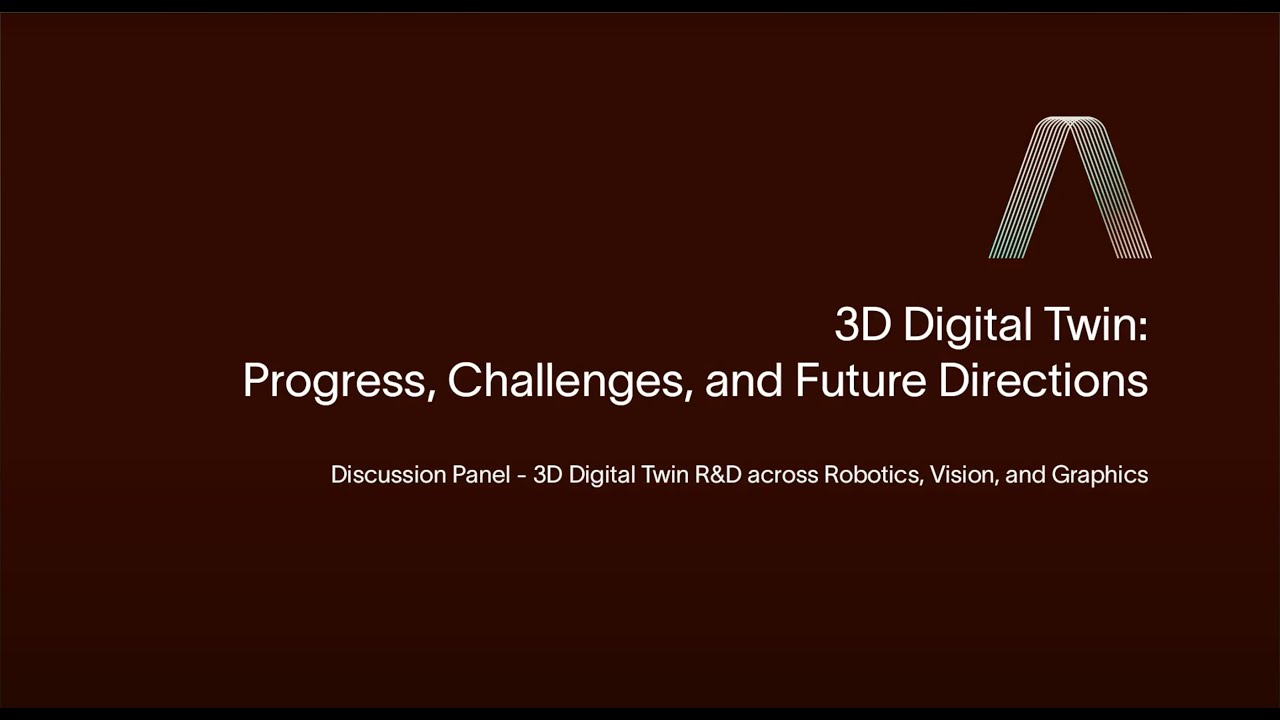 3D Digital Twin:
Progress, Challenges, and Future Directions

Discussion Panel - 3D Digital Twin R&D across Robotics, Vision, and Graphics